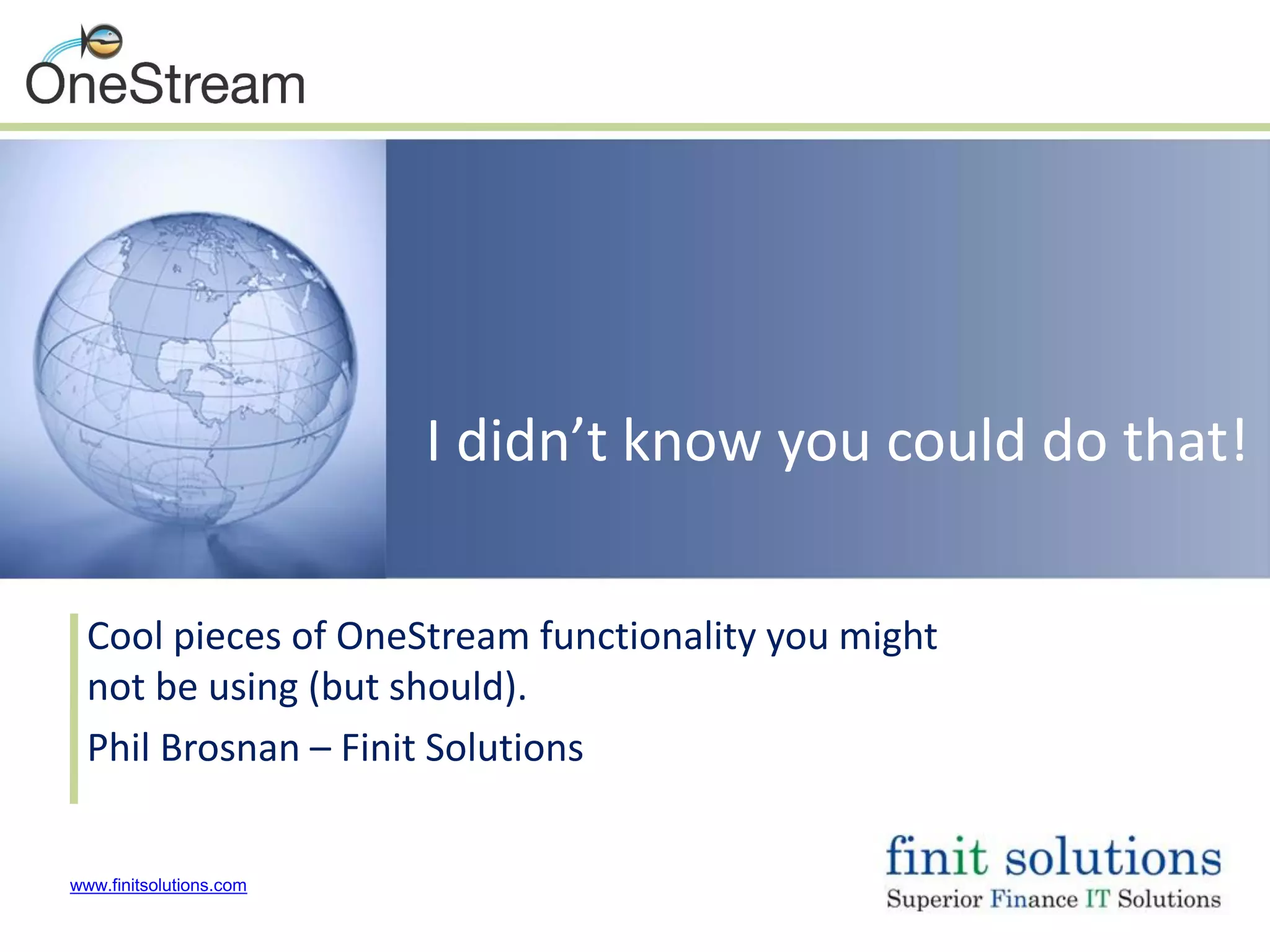 OneStream

I didn’t know you could do that!

Cool pieces of OneStream functionality you might not be using (but should).

Phil Brosnan – Finit Solutions

www.finitsolutions.com

finit solutions
Superior Finance IT Solutions